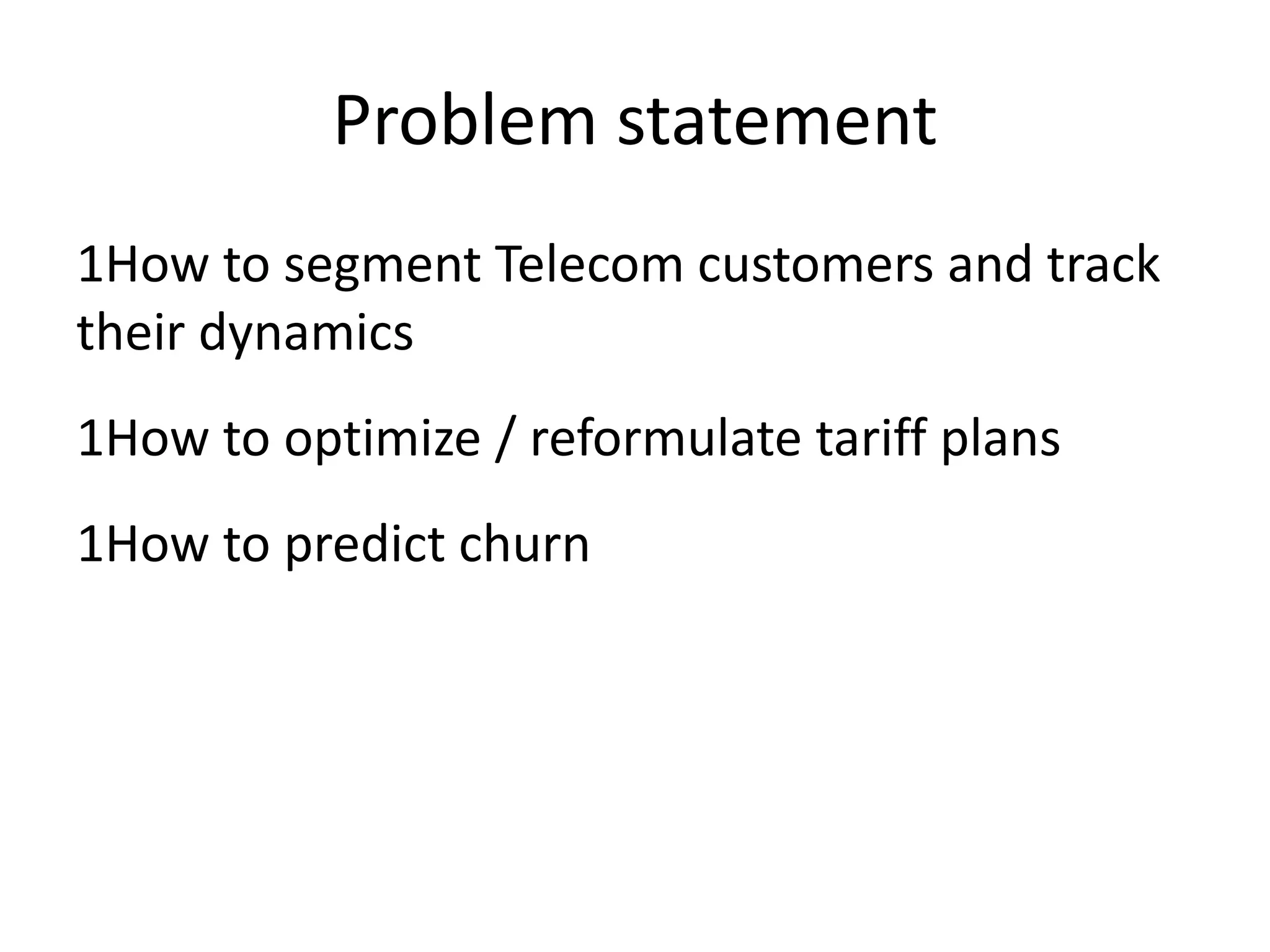 Problem statement

1How to segment Telecom customers and track their dynamics

1How to optimize / reformulate tariff plans

1How to predict churn